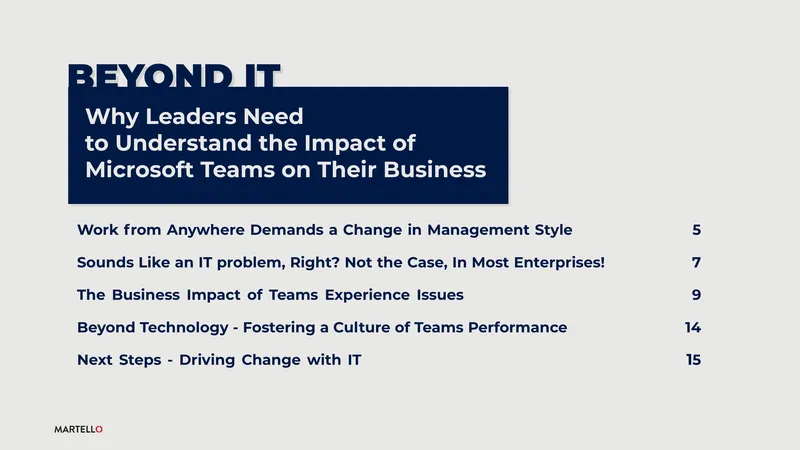 BEYOND IT

Why Leaders Need to Understand the Impact of Microsoft Teams on Their Business

Work from Anywhere Demands a Change in Management Style 5

Sounds Like an IT problem, Right? Not the Case, In Most Enterprises! 7

The Business Impact of Teams Experience Issues 9

Beyond Technology - Fostering a Culture of Teams Performance 14

Next Steps - Driving Change with IT 15

MARTELLO